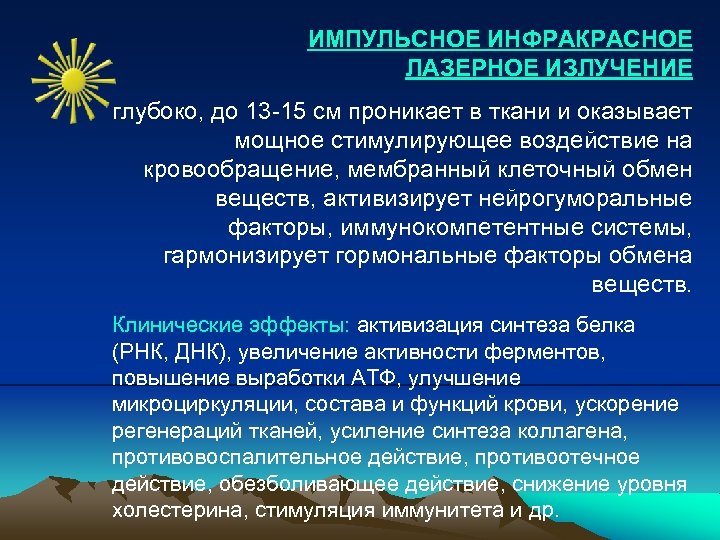 ИМПУЛЬСНОЕ ИНФРАКРАСНОЕ ЛАЗЕРНОЕ ИЗЛУЧЕНИЕ

глубоко, до 13-15 см проникает в ткани и оказывает мощное стимулирующее воздействие на кровообращение, мембранный клеточный обмен веществ, активизирует нейрогуморальные факторы, иммунокомпетентные системы, гармонизирует гормональные факторы обмена веществ.

Клинические эффекты: активизация синтеза белка (РНК, ДНК), увеличение активности ферментов, повышение выработки АТФ, улучшение микроциркуляции, состава и функций крови, ускорение регенераций тканей, усиление синтеза коллагена, противовоспалительное действие, противоотечное действие, обезболивающее действие, снижение уровня холестерина, стимуляция иммунитета и др.